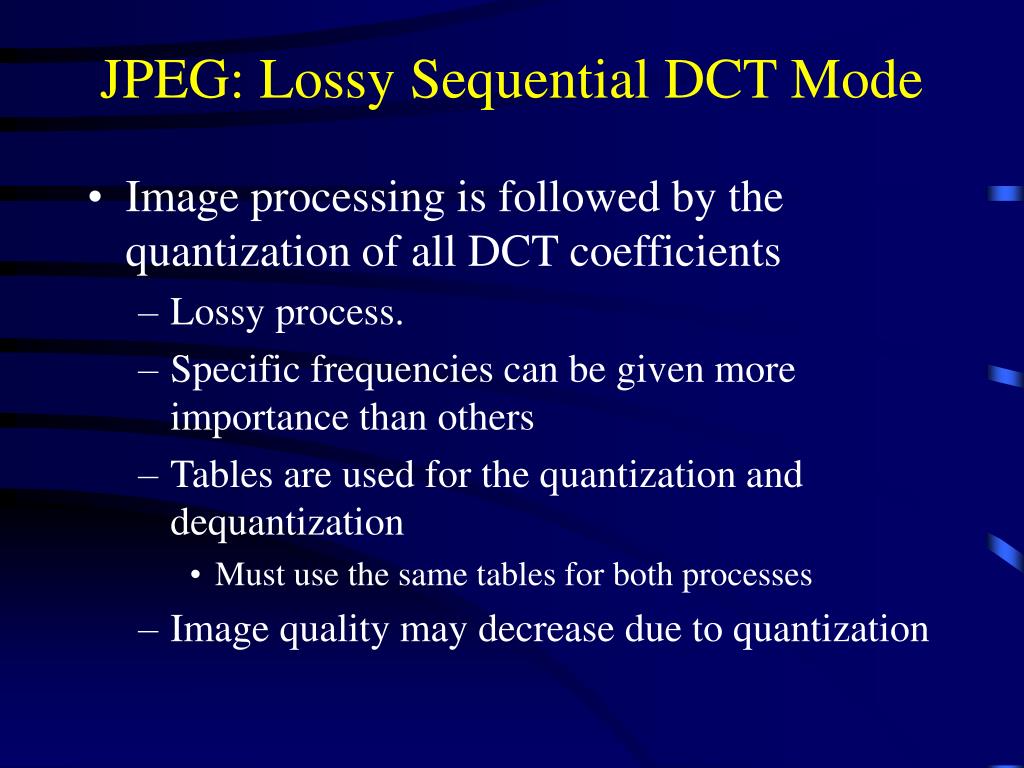 JPEG: Lossy Sequential DCT Mode

• Image processing is followed by the quantization of all DCT coefficients
– Lossy process.
– Specific frequencies can be given more importance than others
– Tables are used for the quantization and dequantization
• Must use the same tables for both processes
– Image quality may decrease due to quantization